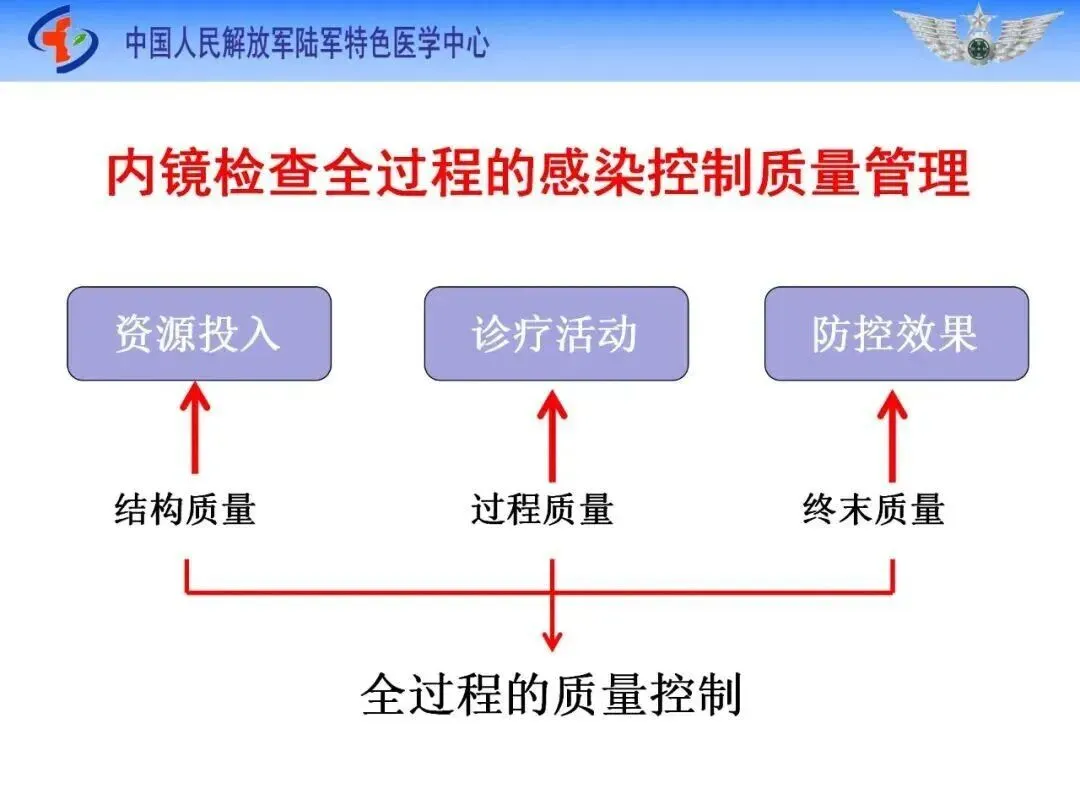 中国人民解放军陆军特色医学中心

内镜检查全过程的感染控制质量管理

资源投入

诊疗活动

防控效果

结构质量

过程质量

终末质量

全过程的质量控制